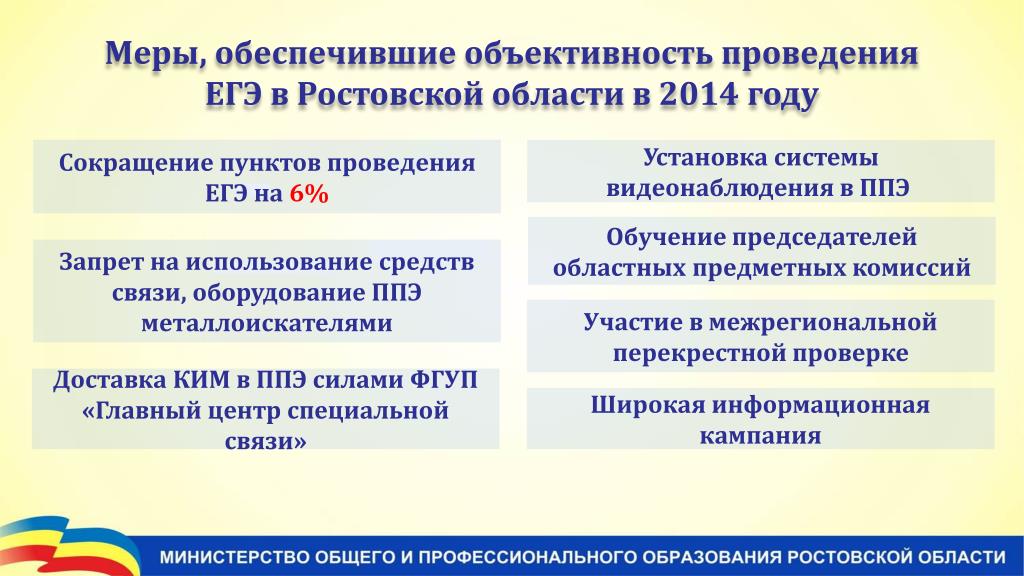 Меры, обеспечившие объективность проведения ЕГЭ в Ростовской области в 2014 году

Сокращение пунктов проведения ЕГЭ на 6%

Запрет на использование средств связи, оборудование ППЭ металлоискателями

Доставка КИМ в ППЭ силами ФГУП «Главный центр специальной связи»

Установка системы видеонаблюдения в ППЭ

Обучение председателей областных предметных комиссий

Участие в межрегиональной перекрестной проверке

Широкая информационная кампания

МИНИСТЕРСТВО ОБЩЕГО И ПРОФЕССИОНАЛЬНОГО ОБРАЗОВАНИЯ РОСТОВСКОЙ ОБЛАСТИ